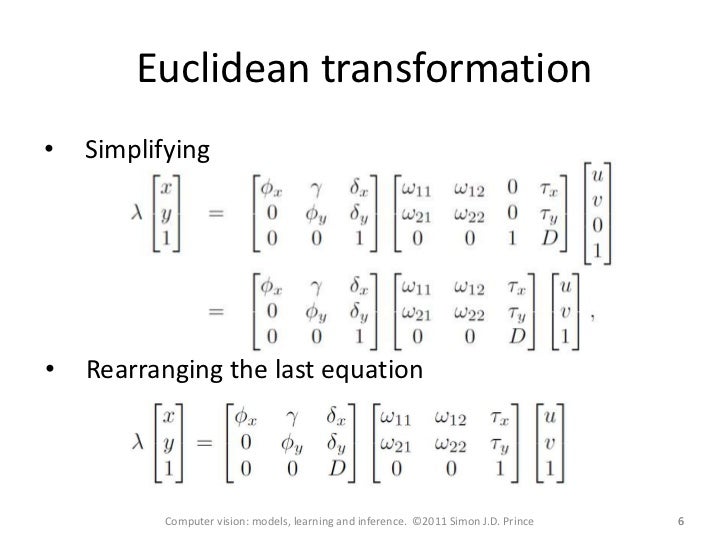 Euclidean transformation

• Simplifying

$\lambda \begin{bmatrix} x \\ y \\ 1 \end{bmatrix} = \begin{bmatrix} \phi_x & \gamma & \delta_x \\ 0 & \phi_y & \delta_y \\ 0 & 0 & 1 \end{bmatrix} \begin{bmatrix} \omega_{11} & \omega_{12} & 0 & \tau_x \\ \omega_{21} & \omega_{22} & 0 & \tau_y \\ 0 & 0 & 1 & D \end{bmatrix} \begin{bmatrix} u \\ v \\ 0 \\ 1 \end{bmatrix}$

$= \begin{bmatrix} \phi_x & \gamma & \delta_x \\ 0 & \phi_y & \delta_y \\ 0 & 0 & 1 \end{bmatrix} \begin{bmatrix} \omega_{11} & \omega_{12} & \tau_x \\ \omega_{21} & \omega_{22} & \tau_y \\ 0 & 0 & D \end{bmatrix} \begin{bmatrix} u \\ v \\ 1 \end{bmatrix},$

• Rearranging the last equation

$\lambda \begin{bmatrix} x \\ y \\ 1 \end{bmatrix} = \begin{bmatrix} \phi_x & \gamma & \delta_x \\ 0 & \phi_y & \delta_y \\ 0 & 0 & D \end{bmatrix} \begin{bmatrix} \omega_{11} & \omega_{12} & \tau_x \\ \omega_{21} & \omega_{22} & \tau_y \\ 0 & 0 & 1 \end{bmatrix} \begin{bmatrix} u \\ v \\ 1 \end{bmatrix}$

Computer vision: models, learning and inference. ©2011 Simon J.D. Prince 6